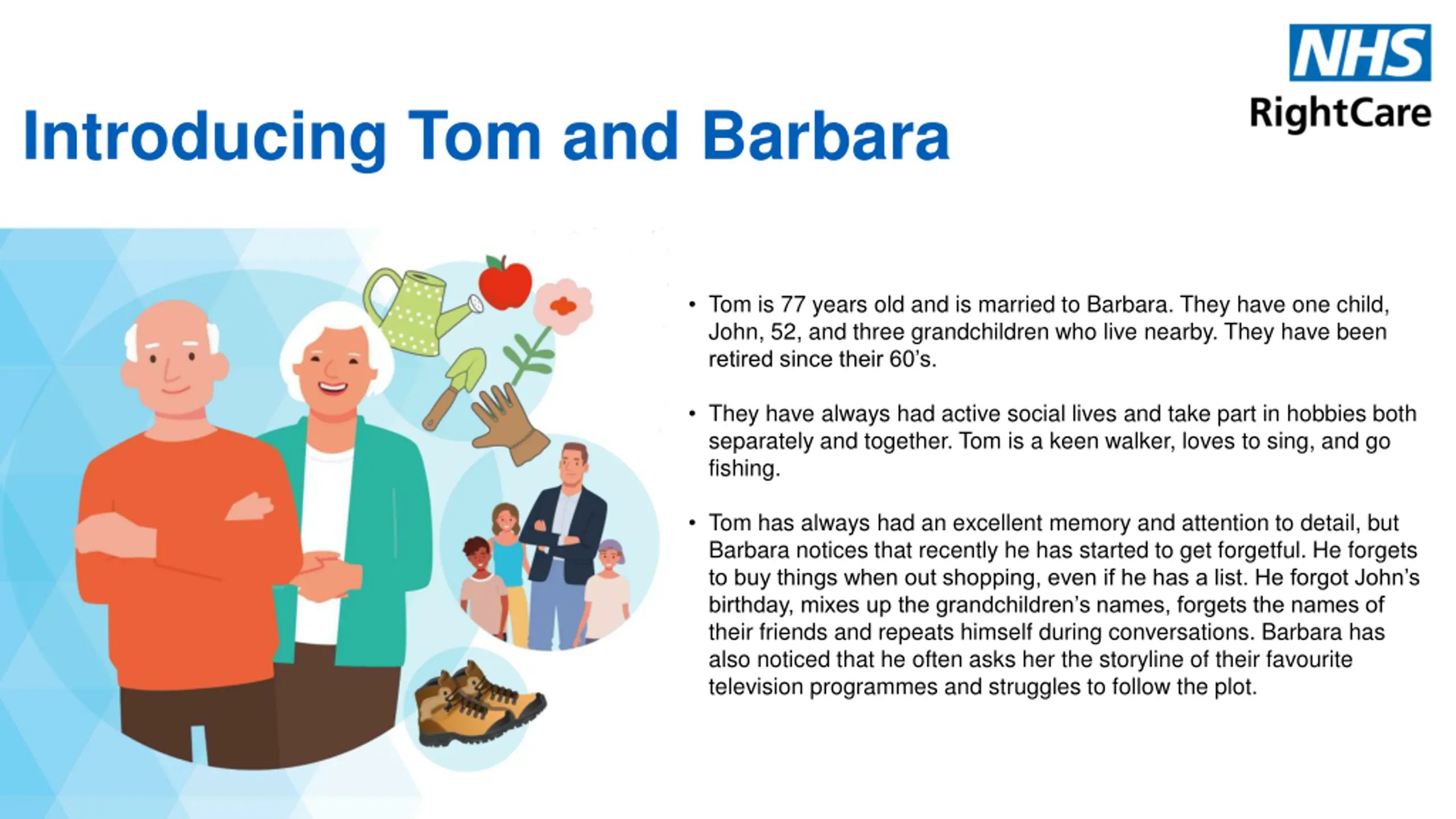 NHS
RightCare

Introducing Tom and Barbara

• Tom is 77 years old and is married to Barbara. They have one child, John, 52, and three grandchildren who live nearby. They have been retired since their 60's.

• They have always had active social lives and take part in hobbies both separately and together. Tom is a keen walker, loves to sing, and go fishing.

• Tom has always had an excellent memory and attention to detail, but Barbara notices that recently he has started to get forgetful. He forgets to buy things when out shopping, even if he has a list. He forgot John's birthday, mixes up the grandchildren's names, forgets the names of their friends and repeats himself during conversations. Barbara has also noticed that he often asks her the storyline of their favourite television programmes and struggles to follow the plot.